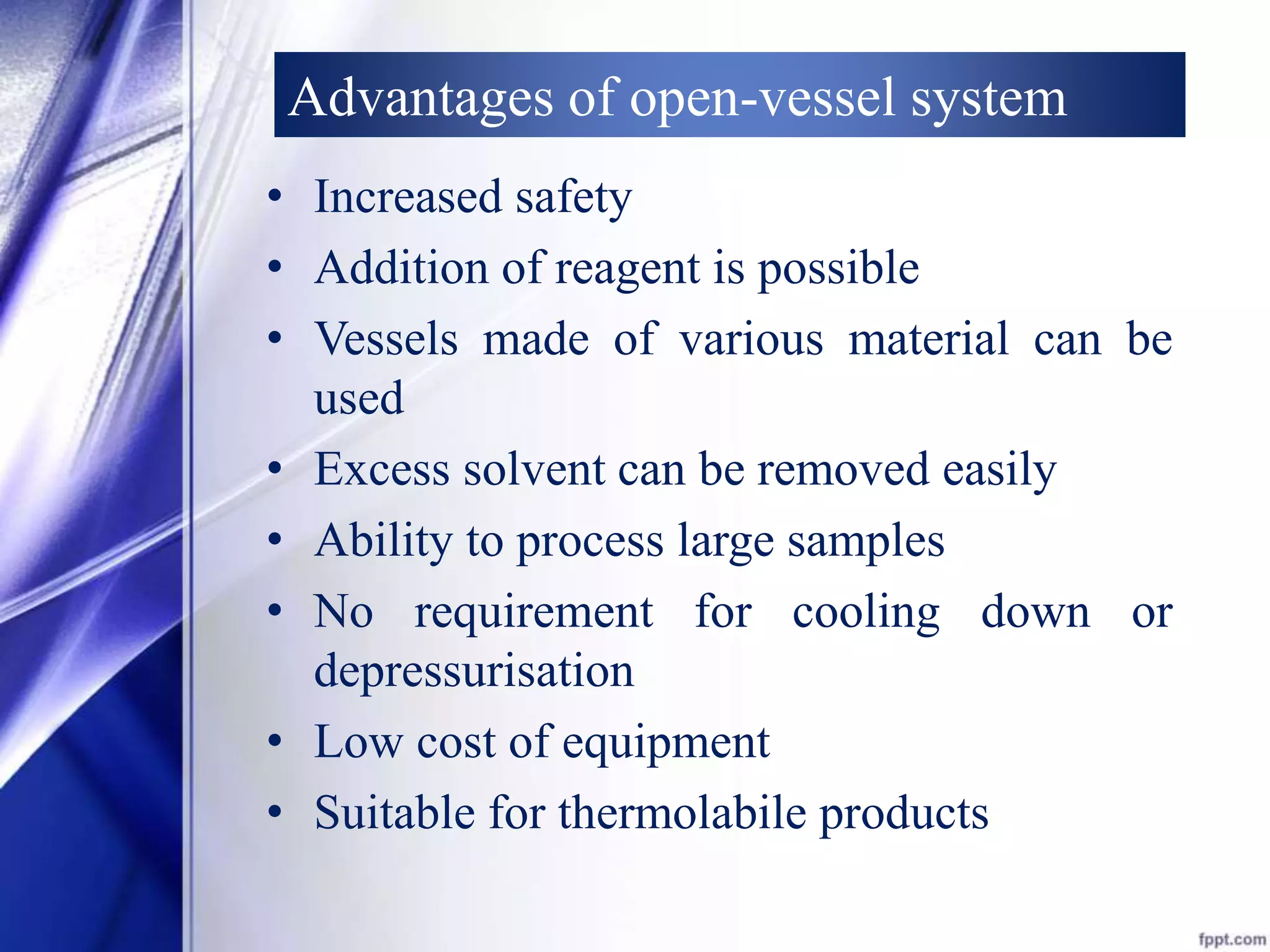 Advantages of open-vessel system

• Increased safety
• Addition of reagent is possible
• Vessels made of various material can be used
• Excess solvent can be removed easily
• Ability to process large samples
• No requirement for cooling down or depressurisation
• Low cost of equipment
• Suitable for thermolabile products

fppt.com